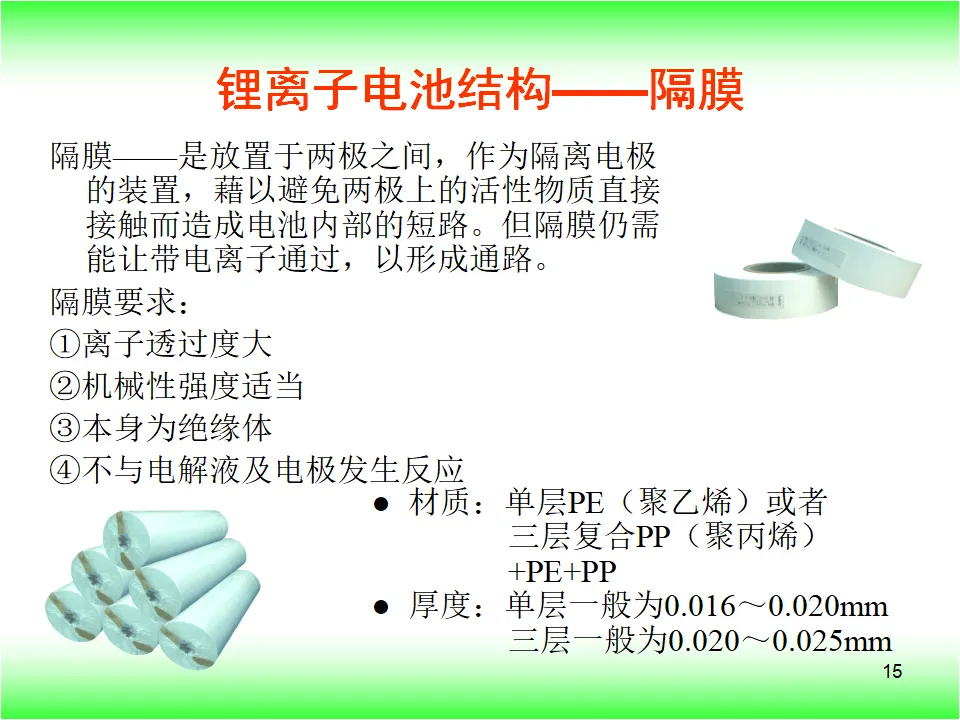 锂离子电池结构——隔膜

隔膜——是放置于两极之间，作为隔离电极的装置，藉以避免两极上的活性物质直接接触而造成电池内部的短路。但隔膜仍需能让带电离子通过，以形成通路。

隔膜要求：

①离子透过度大

②机械性强度适当

③本身为绝缘体

④不与电解液及电极发生反应

● 材质：单层PE（聚乙烯）或者三层复合PP（聚丙烯）+PE+PP

● 厚度：单层一般为0.016～0.020mm
三层一般为0.020～0.025mm

15